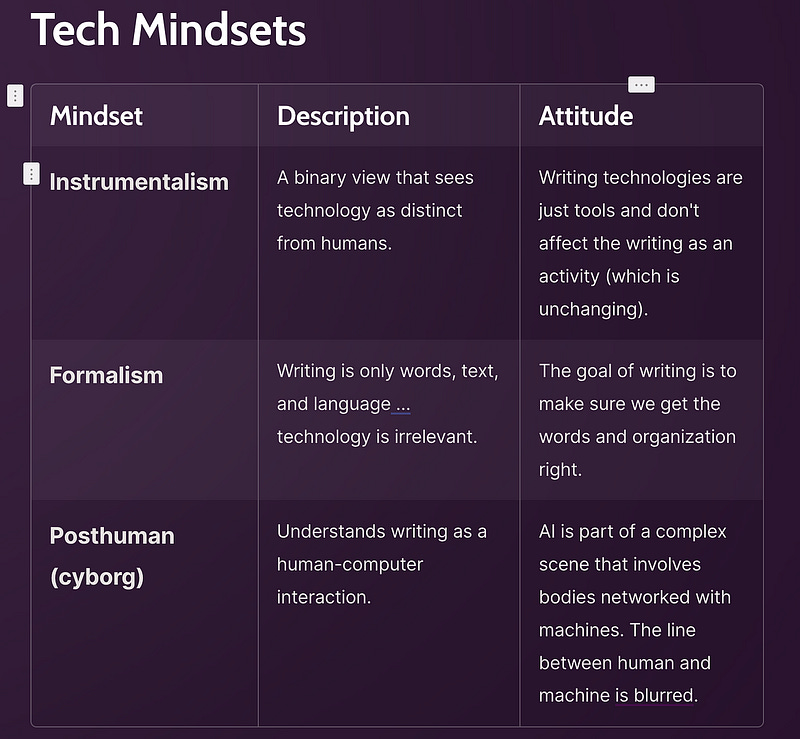 Tech Mindsets

| Mindset | Description | Attitude |
|---|---|---|
| Instrumentalism | A binary view that sees technology as distinct from humans. | Writing technologies are just tools and don't affect the writing as an activity (which is unchanging). |
| Formalism | Writing is only words, text, and language ... technology is irrelevant. | The goal of writing is to make sure we get the words and organization right. |
| Posthuman (cyborg) | Understands writing as a human-computer interaction. | AI is part of a complex scene that involves bodies networked with machines. The line between human and machine is blurred. |